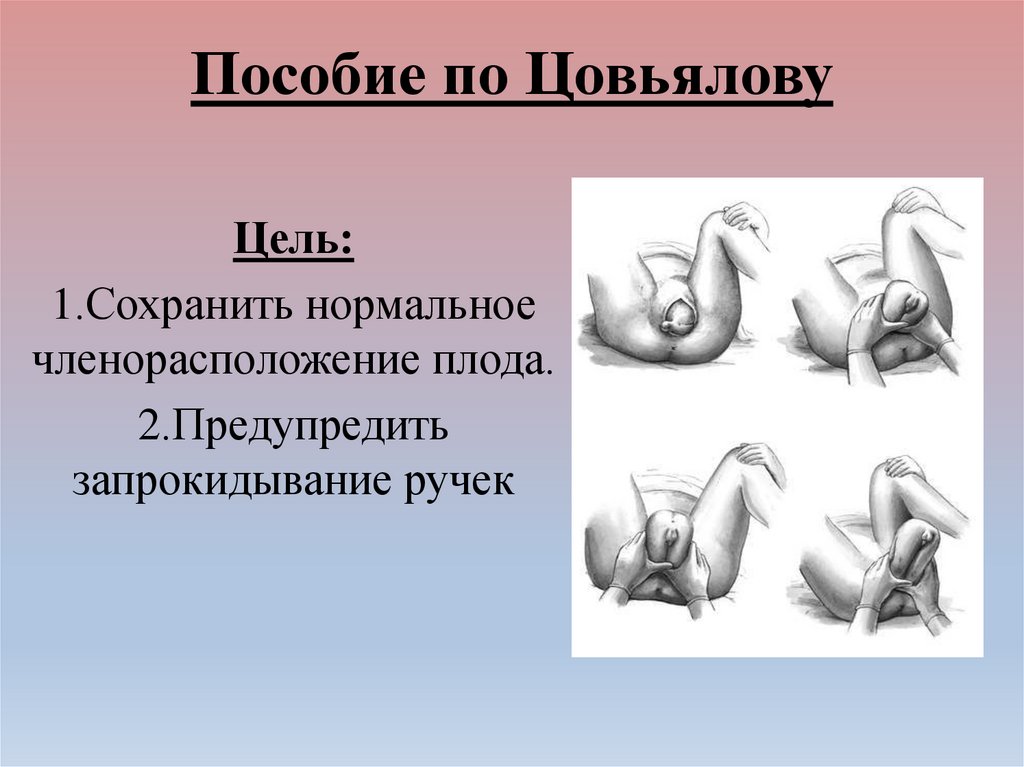 Пособие по Цовьялову

Цель:

1.Сохранить нормальное членорасположение плода.

2.Предупредить запрокидывание ручек